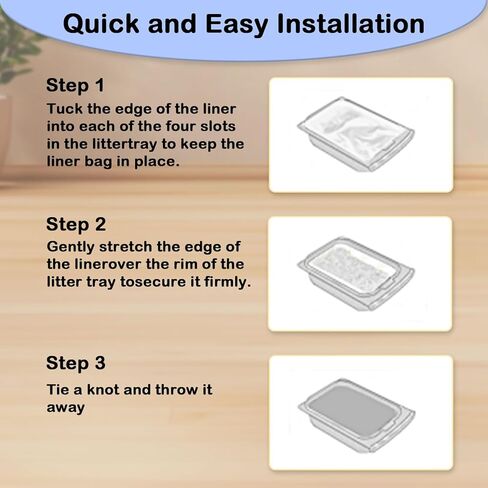 Quick and Easy Installation

Step 1
Tuck the edge of the liner into each of the four slots in the littertray to keep the liner bag in place.

Step 2
Gently stretch the edge of the linerover the rim of the litter tray tosecure it firmly.

Step 3
Tie a knot and throw it away